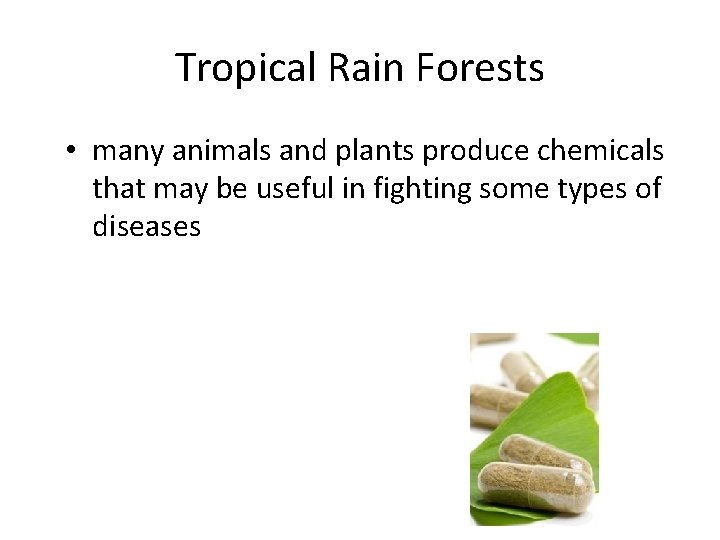 Tropical Rain Forests

• many animals and plants produce chemicals that may be useful in fighting some types of diseases